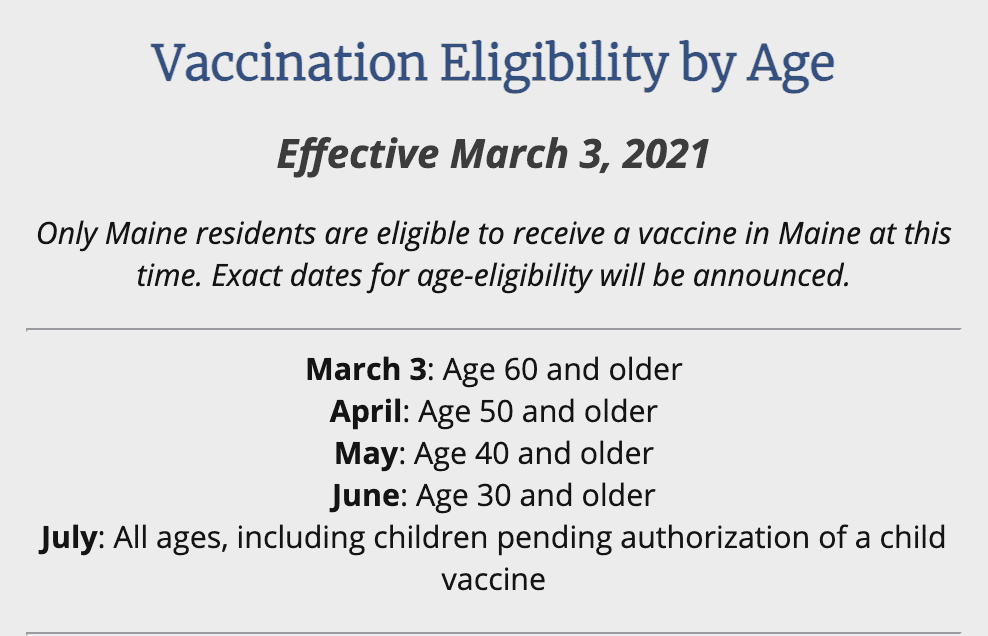 Vaccination Eligibility by Age

Effective March 3, 2021

Only Maine residents are eligible to receive a vaccine in Maine at this time. Exact dates for age-eligibility will be announced.

March 3: Age 60 and older
April: Age 50 and older
May: Age 40 and older
June: Age 30 and older
July: All ages, including children pending authorization of a child vaccine